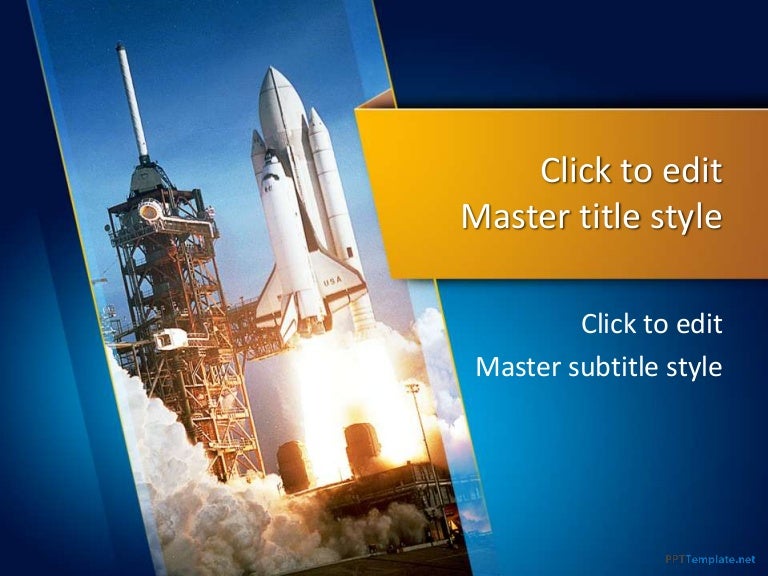 USA

Click to edit
Master title style

Click to edit
Master subtitle style

PPTTemplate.net